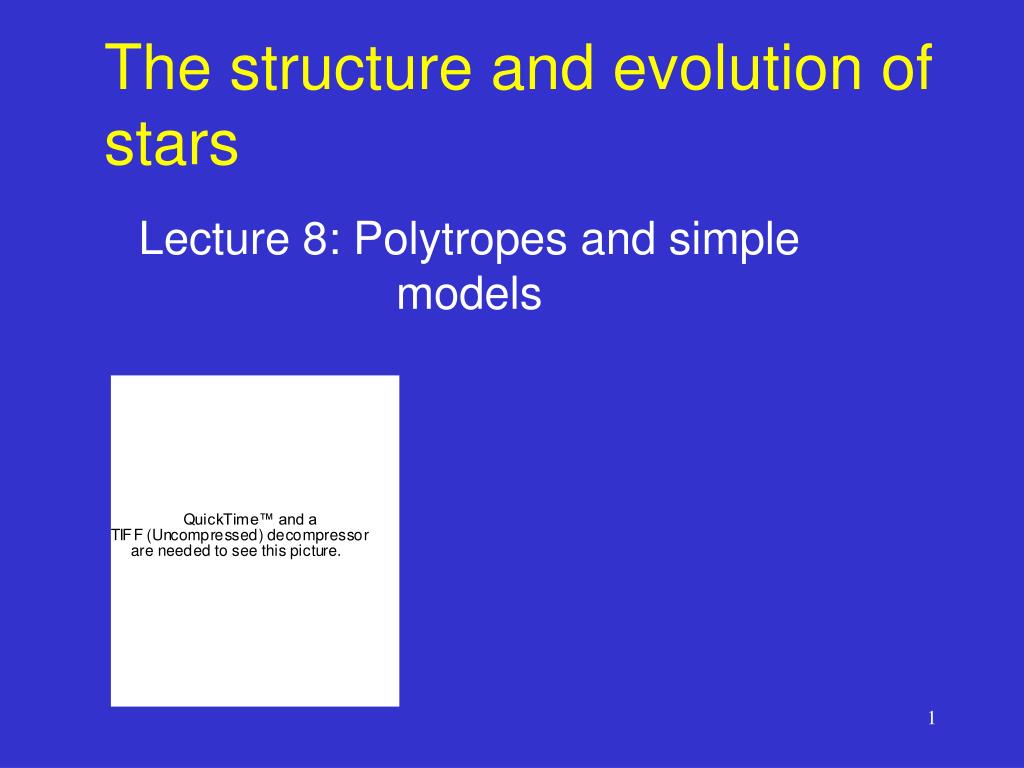 The structure and evolution of stars

Lecture 8: Polytropes and simple models

QuickTime™ and a TIFF (Uncompressed) decompressor are needed to see this picture.

1